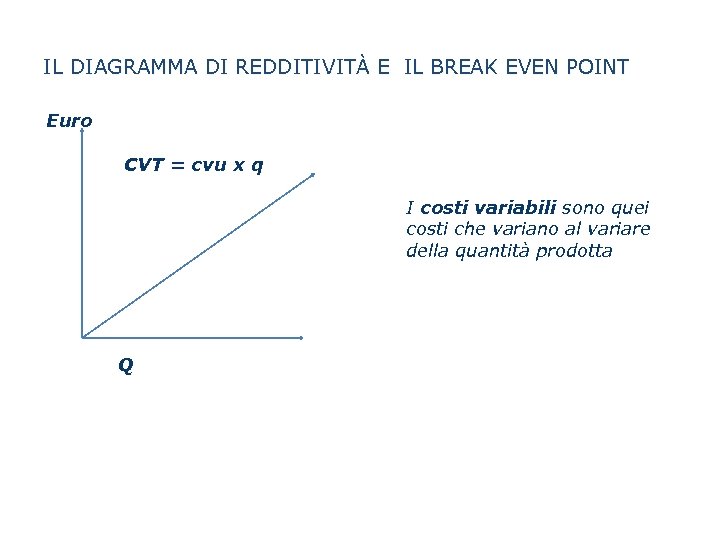 IL DIAGRAMMA DI REDDITIVITÀ E IL BREAK EVEN POINT

Euro

CVT = cvu x q

Q

I costi variabili sono quei costi che variano al variare della quantità prodotta